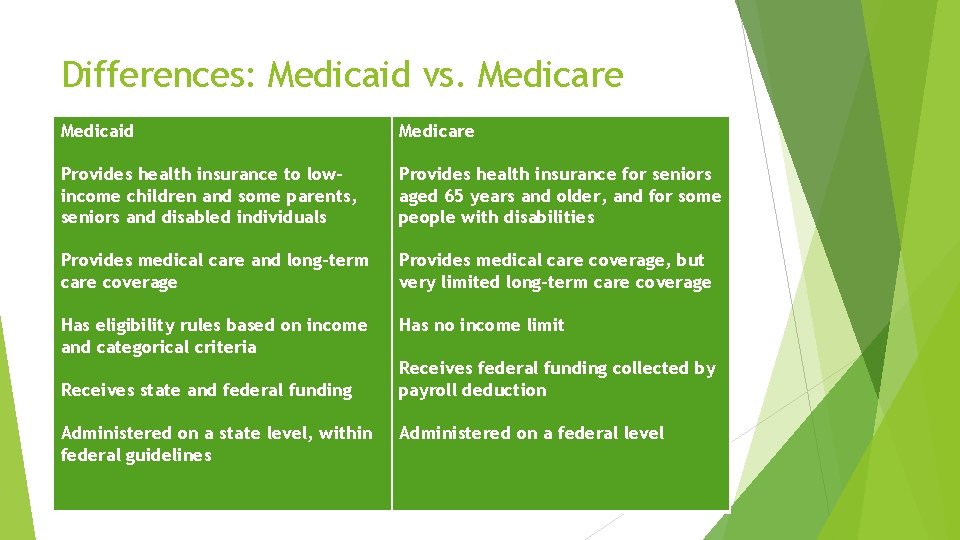 Differences: Medicaid vs. Medicare

| Medicaid | Medicare |
|---|---|
| Provides health insurance to low-income children and some parents, seniors and disabled individuals | Provides health insurance for seniors aged 65 years and older, and for some people with disabilities |
| Provides medical care and long-term care coverage | Provides medical care coverage, but very limited long-term care coverage |
| Has eligibility rules based on income and categorical criteria | Has no income limit |
| Receives state and federal funding | Receives federal funding collected by payroll deduction |
| Administered on a state level, within federal guidelines | Administered on a federal level |